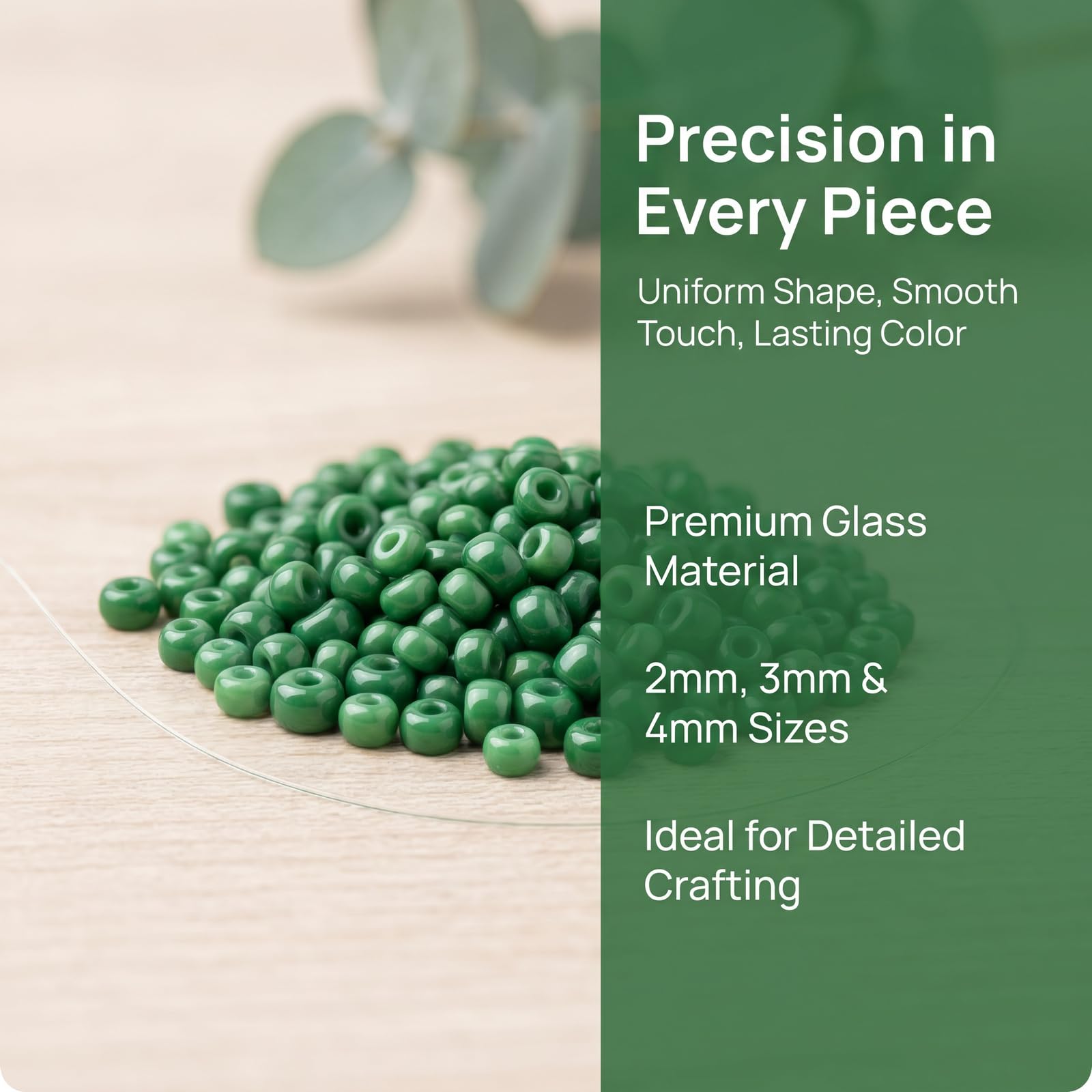 Precision in Every Piece

Uniform Shape, Smooth Touch, Lasting Color

Premium Glass Material

2mm, 3mm & 4mm Sizes

Ideal for Detailed Crafting